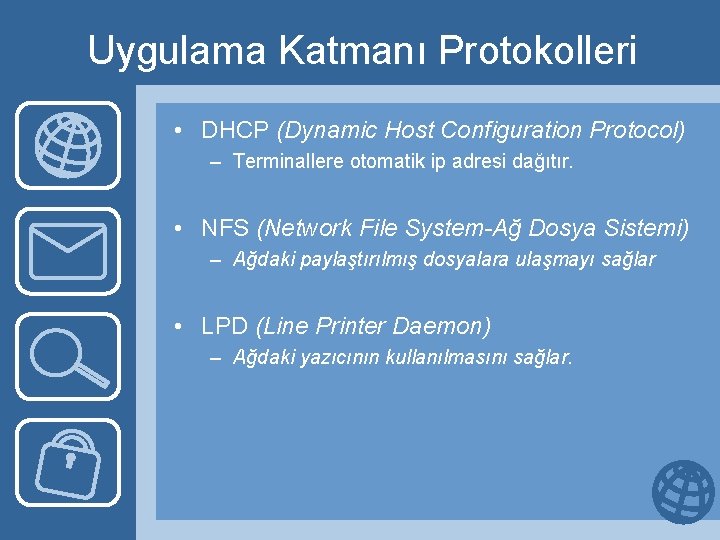 Uygulama Katmanı Protokolleri

• DHCP (Dynamic Host Configuration Protocol)
– Terminallere otomatik ip adresi dağıtır.

• NFS (Network File System-Ağ Dosya Sistemi)
– Ağdaki paylaştırılmış dosyalara ulaşmayı sağlar

• LPD (Line Printer Daemon)
– Ağdaki yazıcının kullanılmasını sağlar.